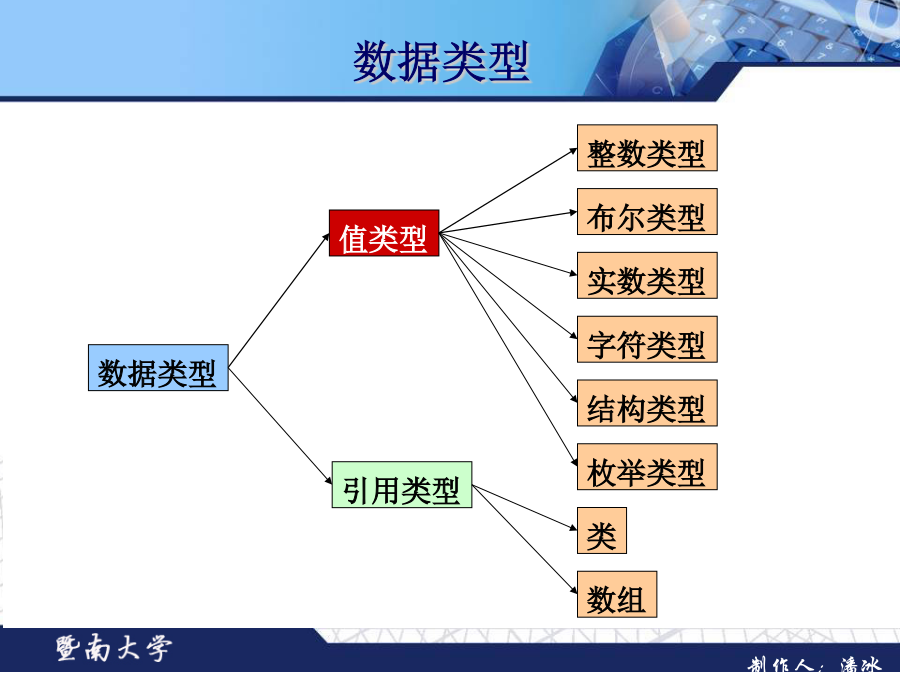 数据类型

数据类型

值类型

引用类型

整数类型

布尔类型

实数类型

字符类型

结构类型

枚举类型

类

数组

暨南大学

制作人：潘冰